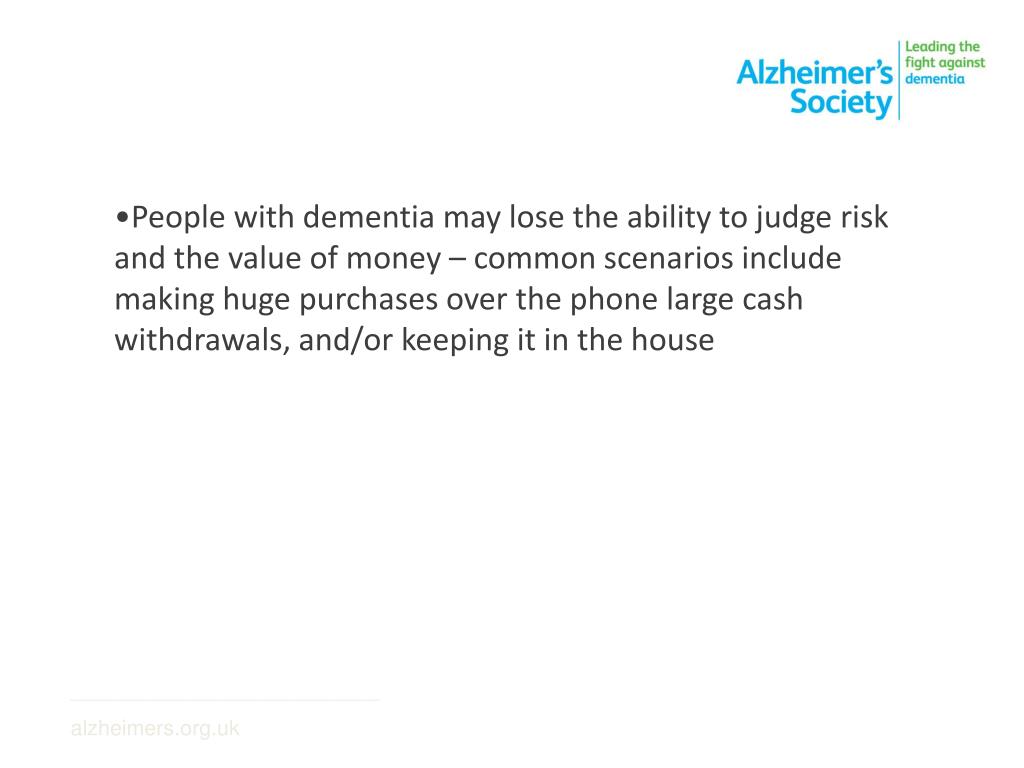 Alzheimer's Society
Leading the fight against dementia

•People with dementia may lose the ability to judge risk and the value of money – common scenarios include making huge purchases over the phone large cash withdrawals, and/or keeping it in the house

alzheimers.org.uk